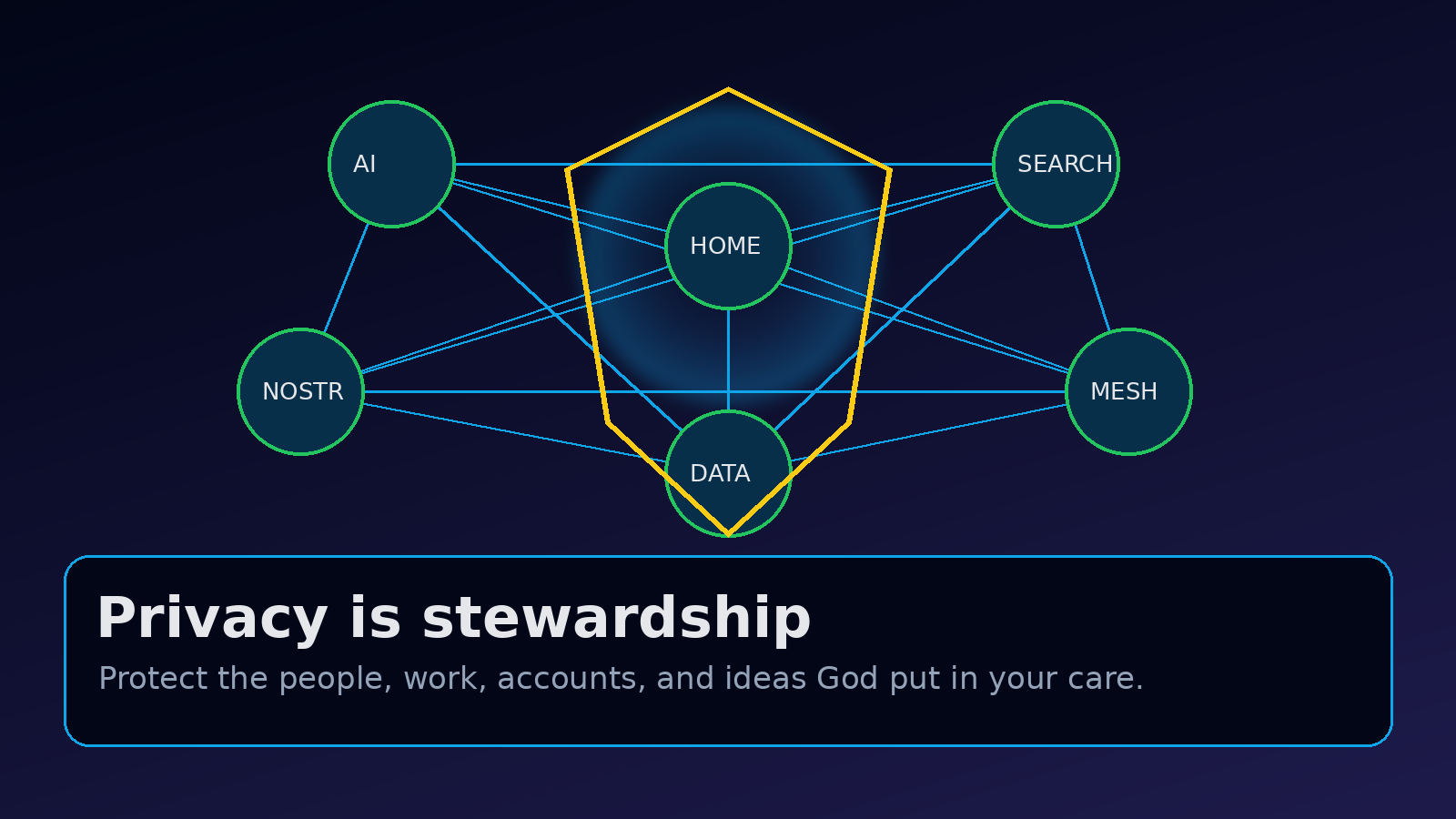 AI

SEARCH

HOME

NOSTR

MESH

DATA

Privacy is stewardship

Protect the people, work, accounts, and ideas God put in your care.